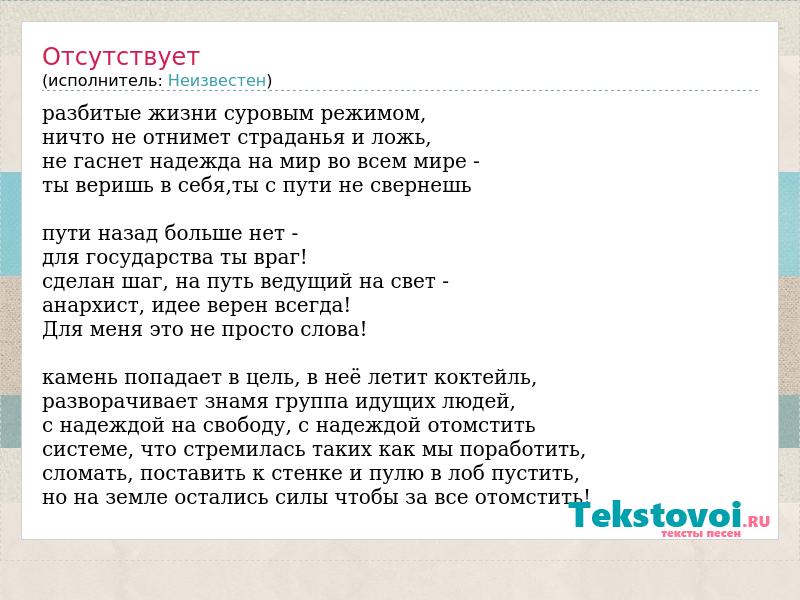 Отсутствует
(исполнитель: Неизвестен)

разбитые жизни суровым режимом,
ничто не отнимет страданья и ложь,
не гаснет надежда на мир во всем мире -
ты веришь в себя,ты с пути не свернешь

пути назад больше нет -
для государства ты враг!
сделан шаг, на путь ведущий на свет -
анархист, идее верен всегда!
Для меня это не просто слова!

камень попадает в цель, в неё летит коктейль,
разворачивает знамя группа идущих людей,
с надеждой на свободу, с надеждой отомстить
системе, что стремилась таких как мы поработить,
сломать, поставить к стенке и пулю в лоб пустить,
но на земле остались силы чтобы за все отомстить!

Tekstovoi.RU
тексты песен